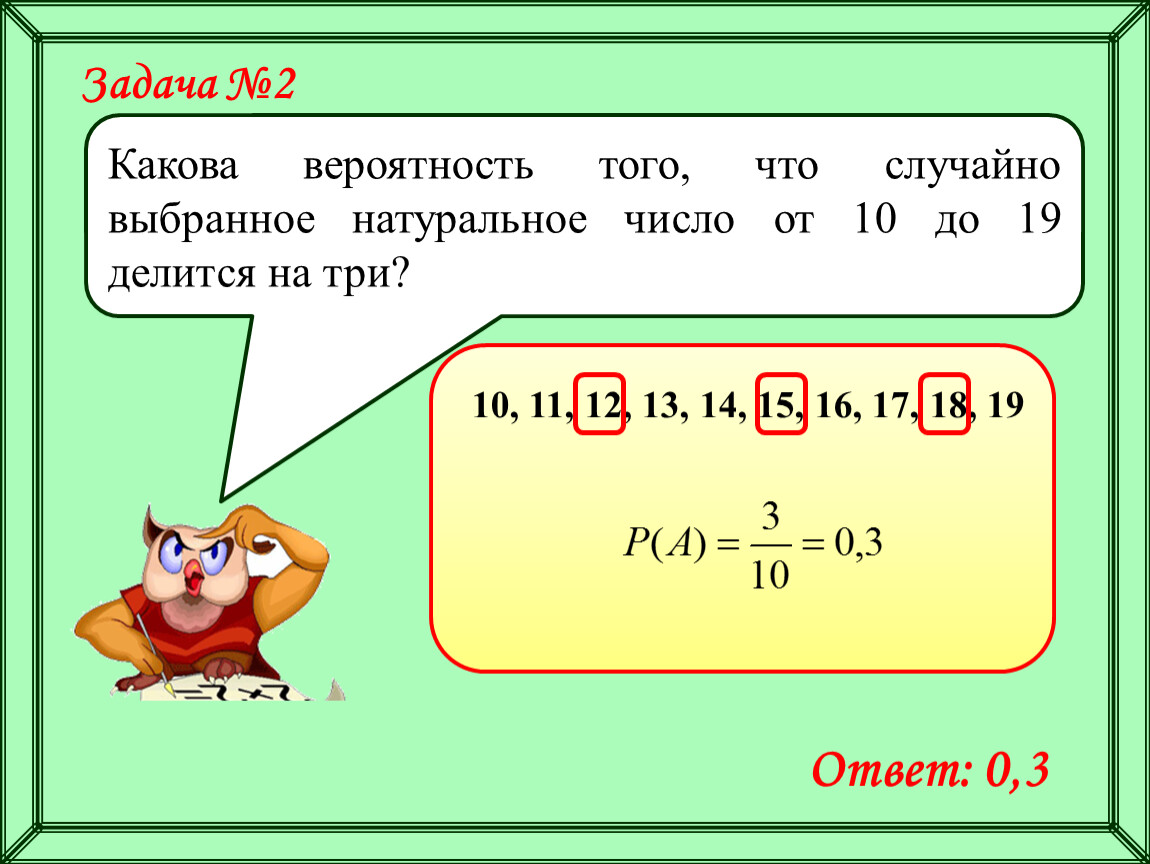 Задача №2

Какова вероятность того, что случайно выбранное натуральное число от 10 до 19 делится на три?

10, 11, 12, 13, 14, 15, 16, 17, 18, 19

$P(A) = \frac{3}{10} = 0,3$

Ответ: 0,3